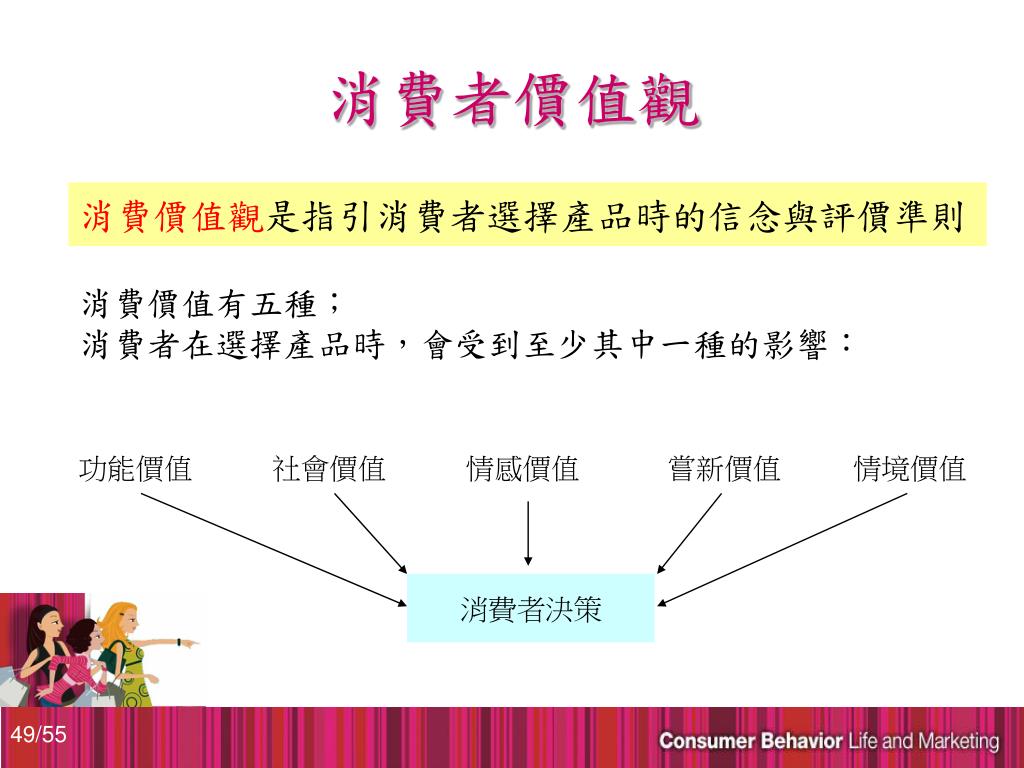 消費者價值觀

消費價值觀是指引消費者選擇產品時的信念與評價準則

消費價值有五種；
消費者在選擇產品時，會受到至少其中一種的影響：

功能價值 社會價值 情感價值 嘗新價值 情境價值

消費者決策

49/55

Consumer Behavior Life and Marketing